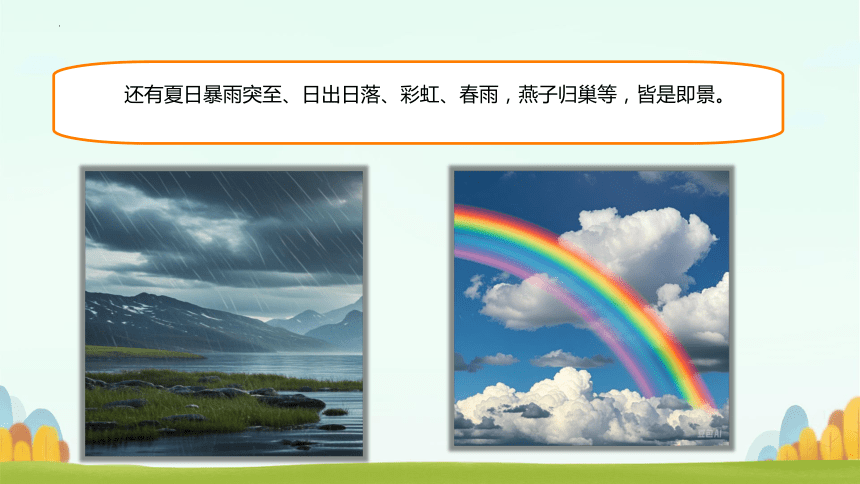 还有夏日暴雨突至、日出日落、彩虹、春雨，燕子归巢等，皆是即景。